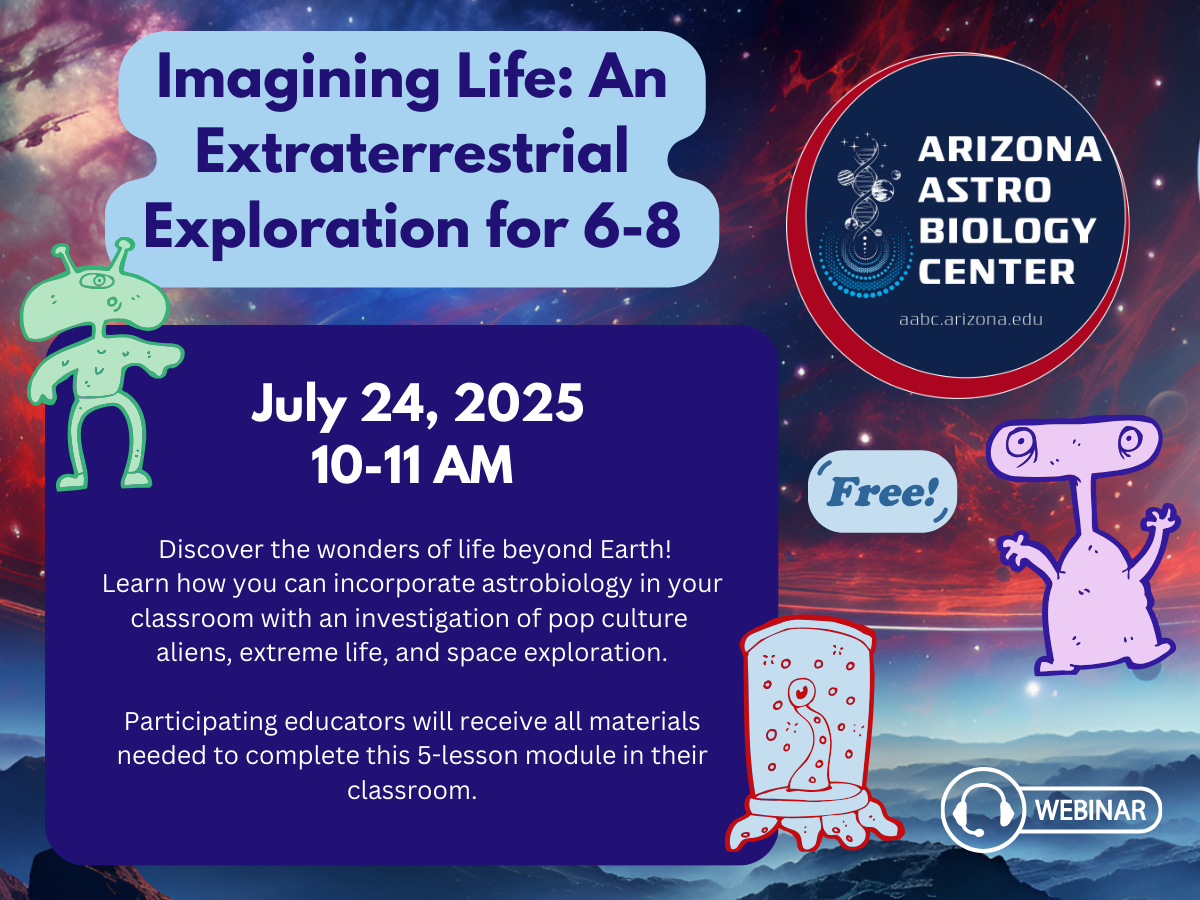 Imagining Life: An Extraterrestrial Exploration for 6-8

ARIZONA ASTRO BIOLOGY CENTER

aabc.arizona.edu

July 24, 2025
10-11 AM

Free!

Discover the wonders of life beyond Earth! Learn how you can incorporate astrobiology in your classroom with an investigation of pop culture aliens, extreme life, and space exploration.

Participating educators will receive all materials needed to complete this 5-lesson module in their classroom.

WEBINAR